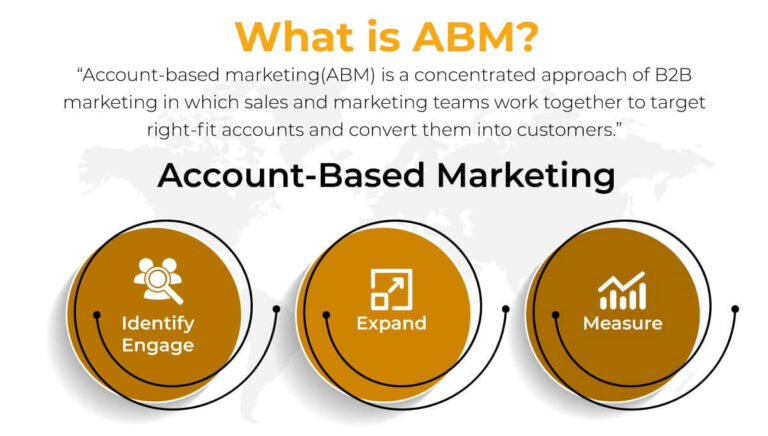 What is ABM?

“Account-based marketing(ABM) is a concentrated approach of B2B marketing in which sales and marketing teams work together to target right-fit accounts and convert them into customers.”

Account-Based Marketing

Identify Engage

Expand

Measure